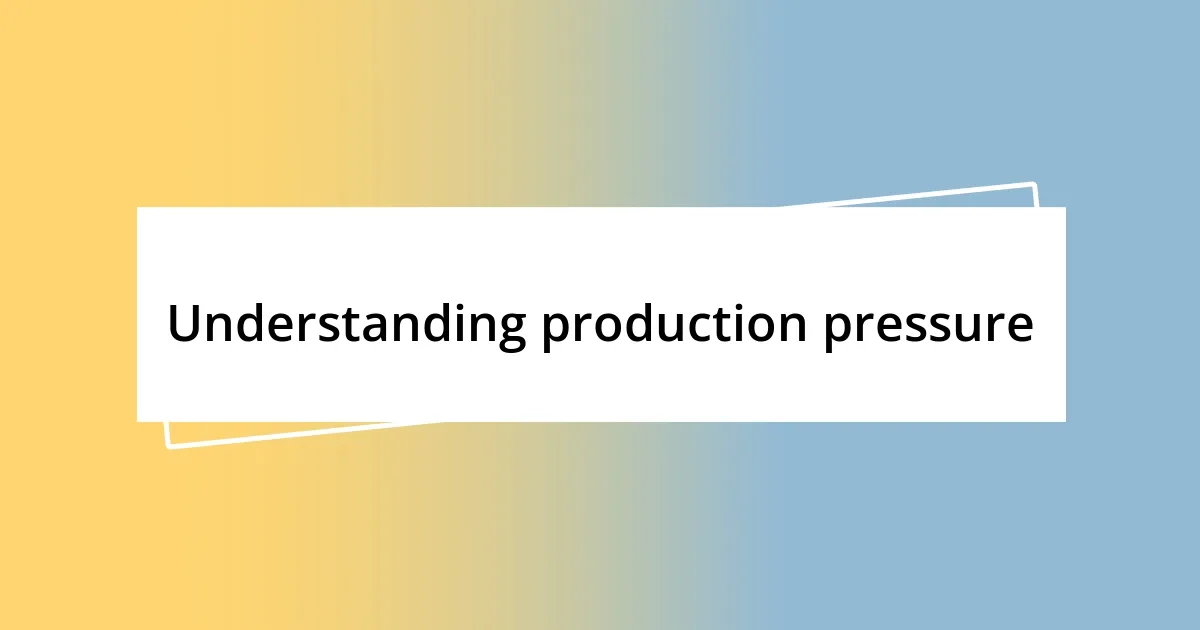 Understanding production pressure